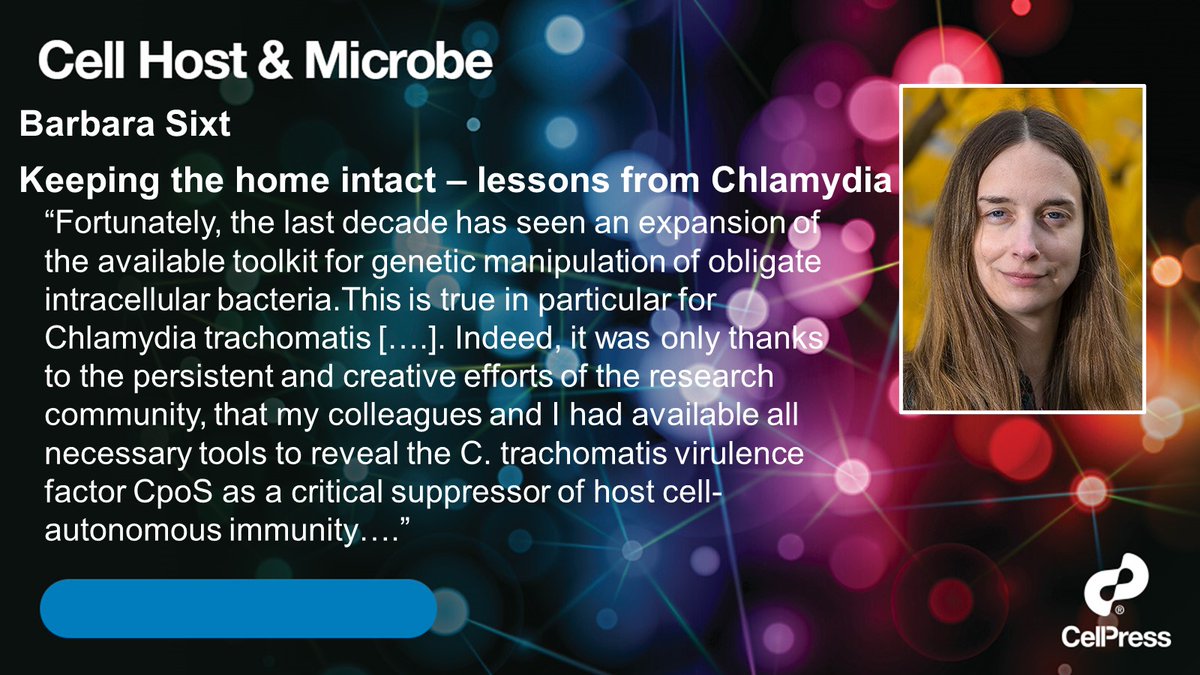 Cell Host & Microbe

Barbara Sixt

Keeping the home intact – lessons from Chlamydia

“Fortunately, the last decade has seen an expansion of the available toolkit for genetic manipulation of obligate intracellular bacteria.This is true in particular for Chlamydia trachomatis [….]. Indeed, it was only thanks to the persistent and creative efforts of the research community, that my colleagues and I had available all necessary tools to reveal the C. trachomatis virulence factor CpoS as a critical suppressor of host cell-autonomous immunity….”

CellPress